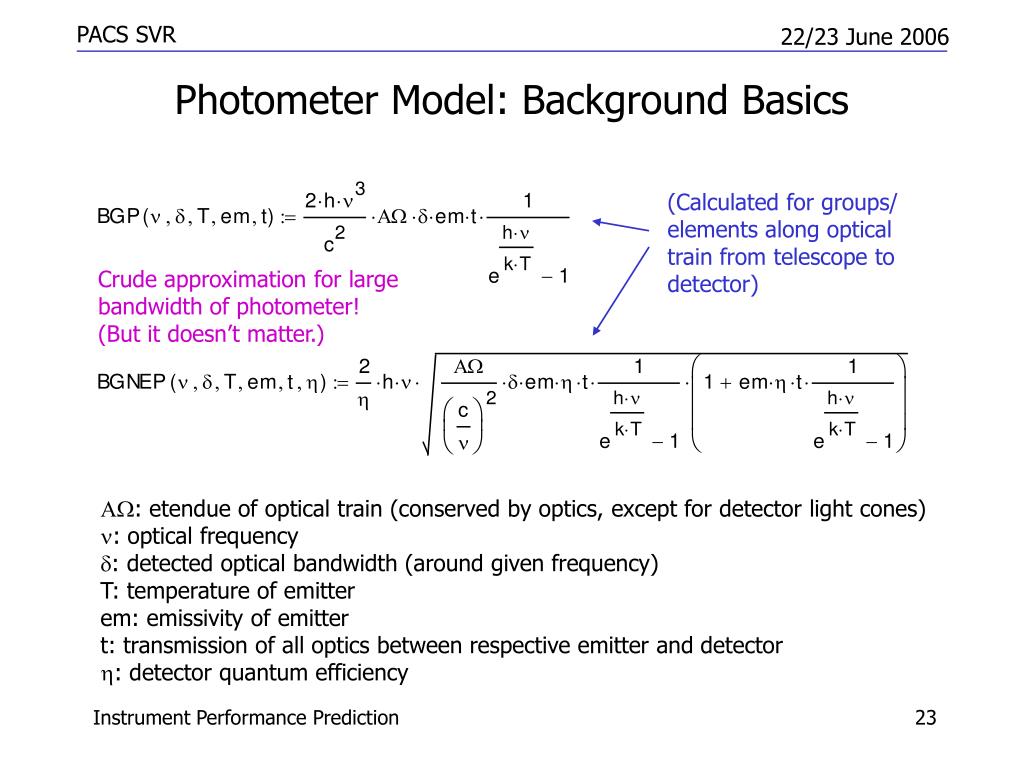 PACS SVR

22/23 June 2006

Photometer Model: Background Basics

$BGP(\nu, \delta, T, em, t) := \frac{2 \cdot h \cdot \nu^3}{c^2} \cdot A\Omega \cdot \delta \cdot em \cdot t \cdot \frac{1}{e^{\frac{h \cdot \nu}{k \cdot T}} - 1}$

(Calculated for groups/ elements along optical train from telescope to detector)

Crude approximation for large bandwidth of photometer!
(But it doesn't matter.)

$BGNEP(\nu, \delta, T, em, t, \eta) := \frac{2}{\eta} \cdot h \cdot \nu \cdot \sqrt{\frac{A\Omega}{\left(\frac{c}{\nu}\right)^2} \cdot \delta \cdot em \cdot \eta \cdot t \cdot \frac{1}{e^{\frac{h \cdot \nu}{k \cdot T}} - 1} \cdot \left(1 + em \cdot \eta \cdot t \cdot \frac{1}{e^{\frac{h \cdot \nu}{k \cdot T}} - 1}\right)}$

$A\Omega$: etendue of optical train (conserved by optics, except for detector light cones)
$\nu$: optical frequency
$\delta$: detected optical bandwidth (around given frequency)
T: temperature of emitter
em: emissivity of emitter
t: transmission of all optics between respective emitter and detector
$\eta$: detector quantum efficiency

Instrument Performance Prediction

23